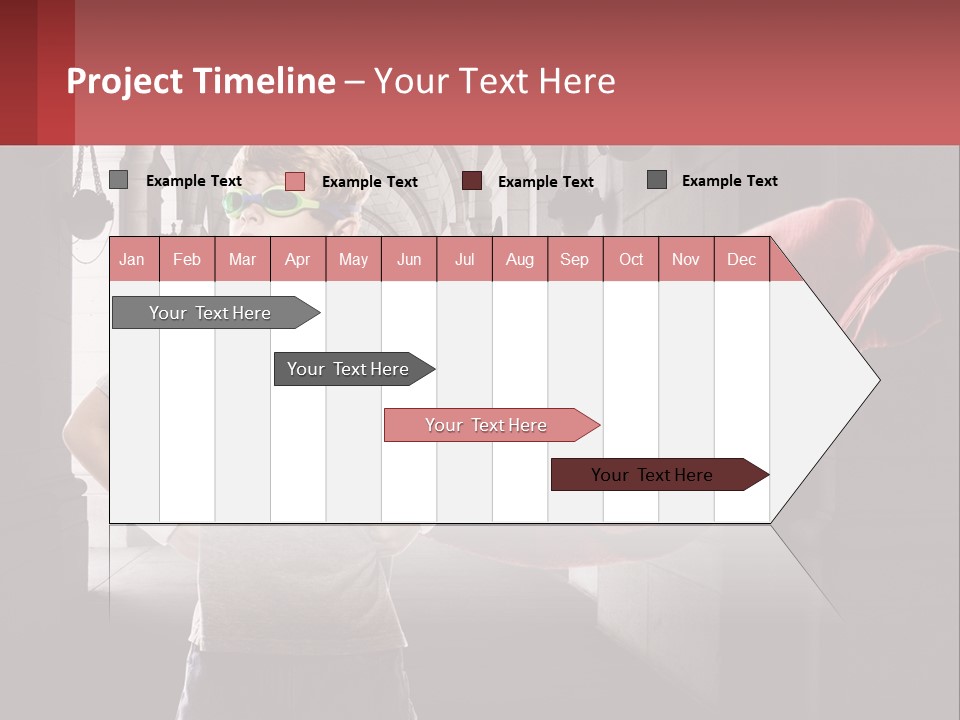 Project Timeline – Your Text Here

Example Text
Example Text
Example Text
Example Text

| Jan | Feb | Mar | Apr | May | Jun | Jul | Aug | Sep | Oct | Nov | Dec |
|---|---|---|---|---|---|---|---|---|---|---|---|

Your Text Here
Your Text Here
Your Text Here
Your Text Here